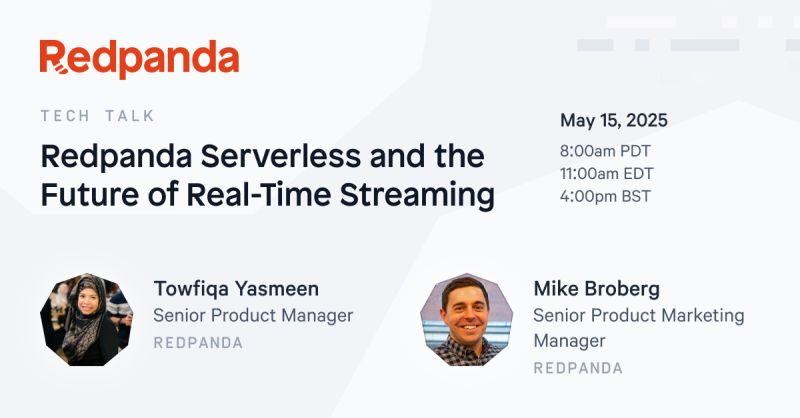 Redpanda

TECH TALK

Redpanda Serverless and the Future of Real-Time Streaming

May 15, 2025

8:00am PDT
11:00am EDT
4:00pm BST

Towfiqa Yasmeen
Senior Product Manager
REDPANDA

Mike Broberg
Senior Product Marketing Manager
REDPANDA